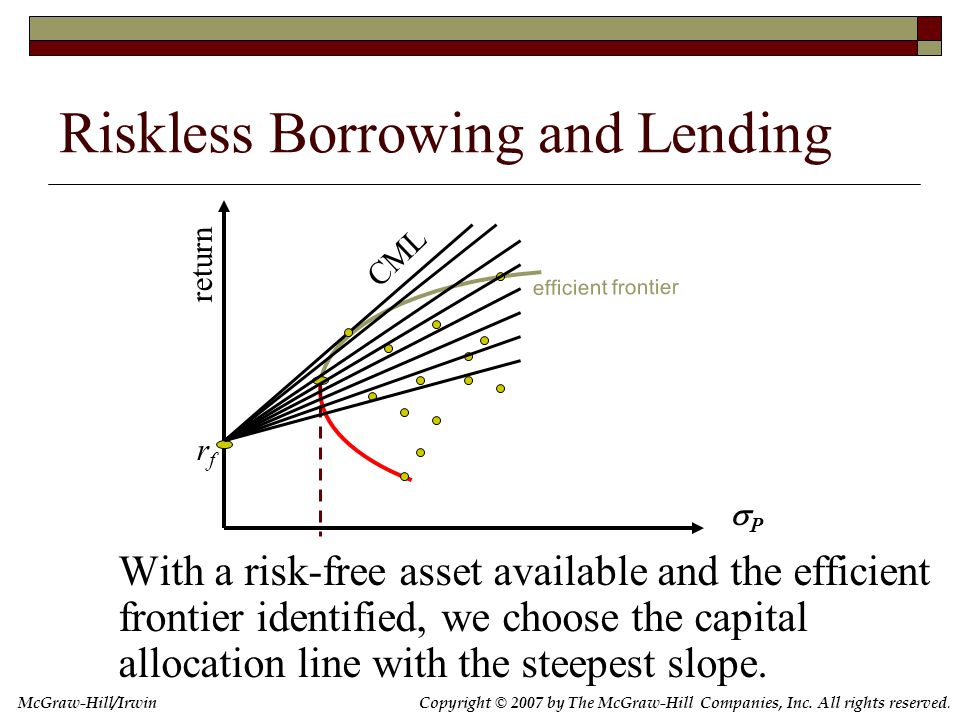 Riskless Borrowing and Lending

return

CML

efficient frontier

$r_f$

$\sigma_P$

With a risk-free asset available and the efficient frontier identified, we choose the capital allocation line with the steepest slope.

McGraw-Hill/Irwin

Copyright © 2007 by The McGraw-Hill Companies, Inc. All rights reserved.